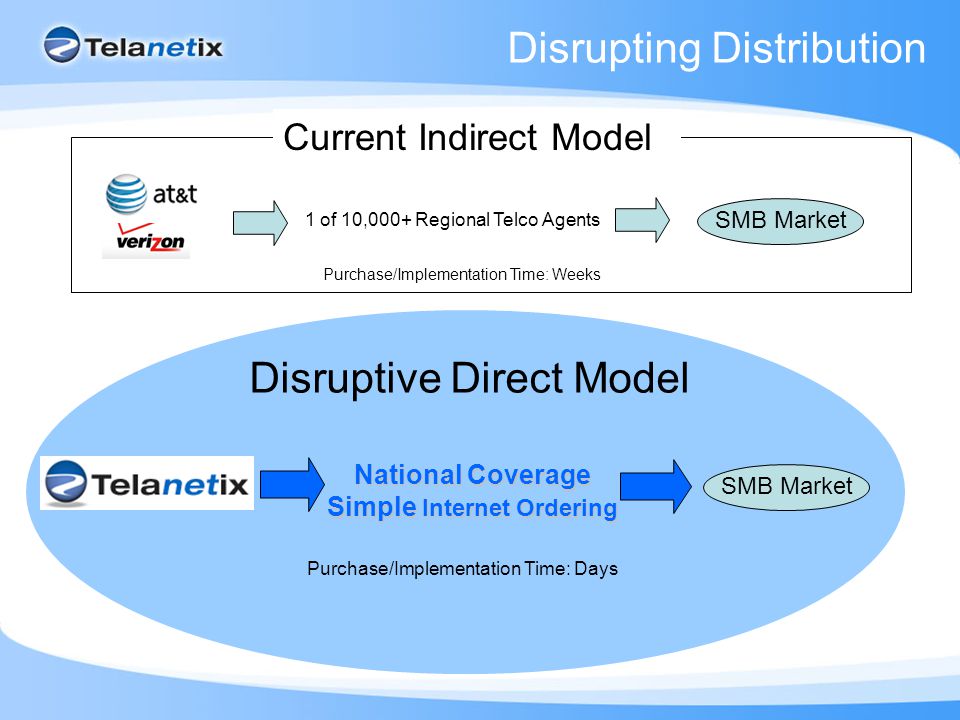 Telanetix

Disrupting Distribution

Current Indirect Model

at&t

verizon

1 of 10,000+ Regional Telco Agents

SMB Market

Purchase/Implementation Time: Weeks

Disruptive Direct Model

Telanetix

National Coverage
Simple Internet Ordering

SMB Market

Purchase/Implementation Time: Days